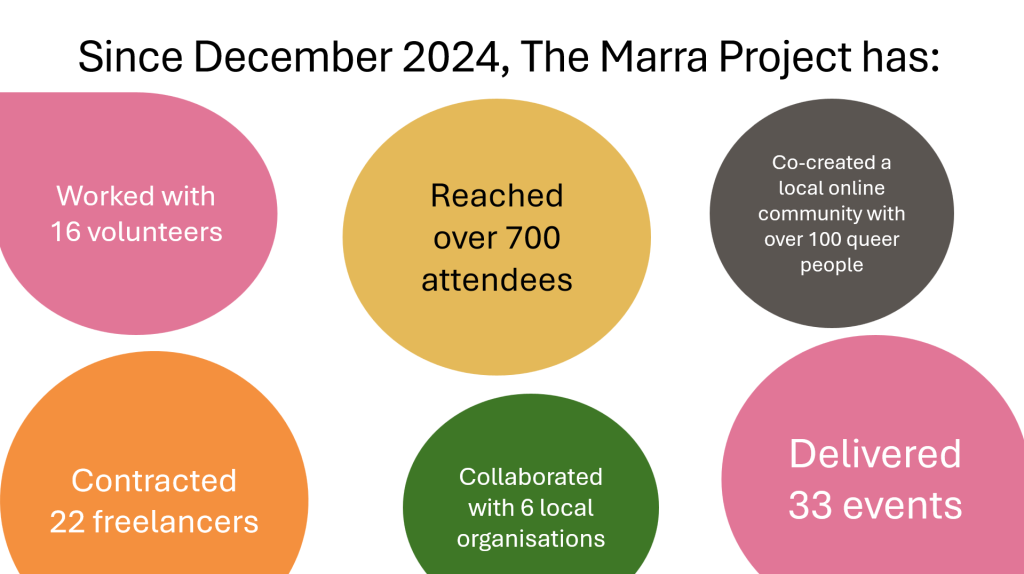 Since December 2024, The Marra Project has:

Worked with 16 volunteers

Reached over 700 attendees

Co-created a local online community with over 100 queer people

Contracted 22 freelancers

Collaborated with 6 local organisations

Delivered 33 events